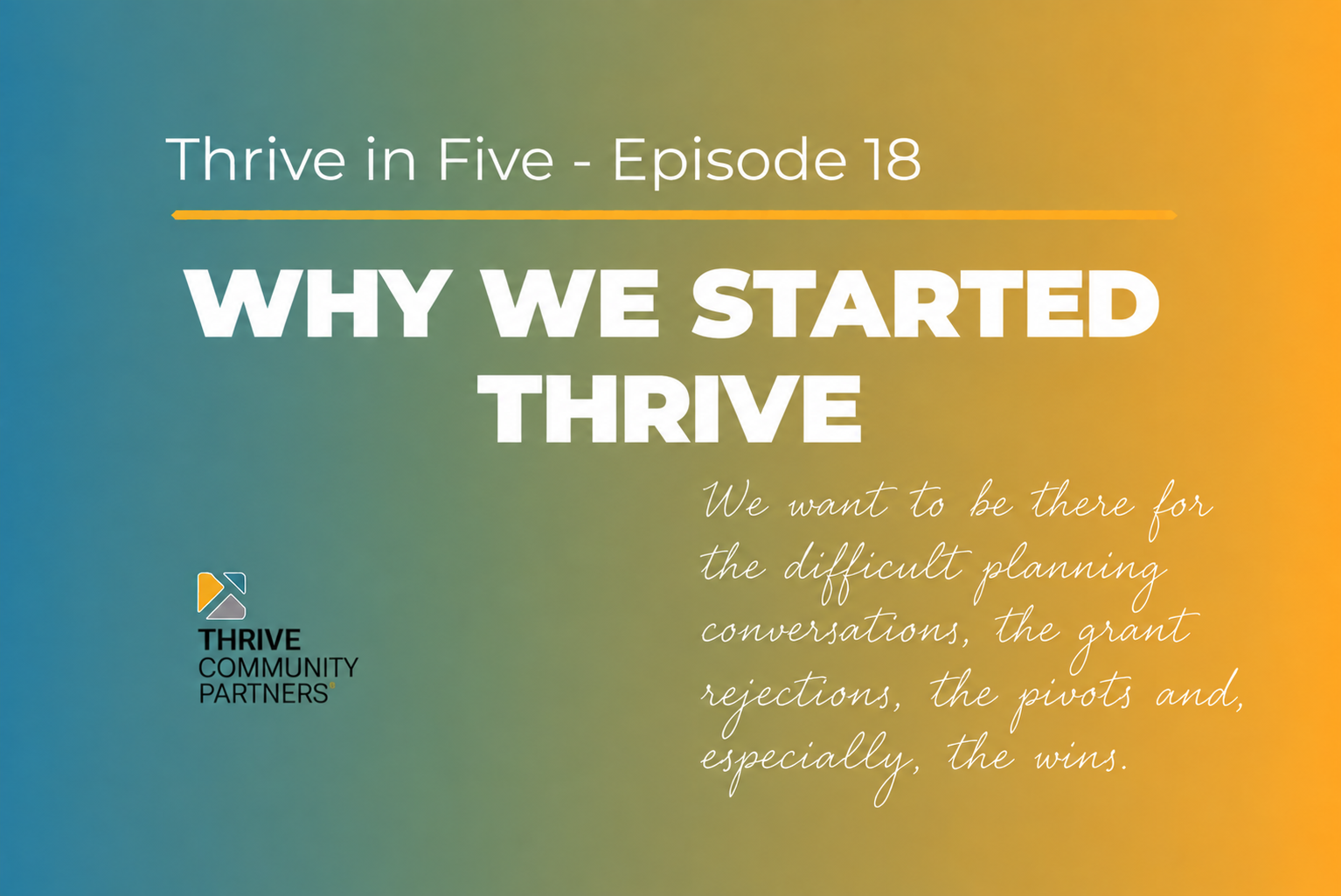 Thrive in Five - Episode 18

WHY WE STARTED THRIVE

We want to be there for the difficult planning conversations, the grant rejections, the pivots and, especially, the wins.

THRIVE COMMUNITY PARTNERS